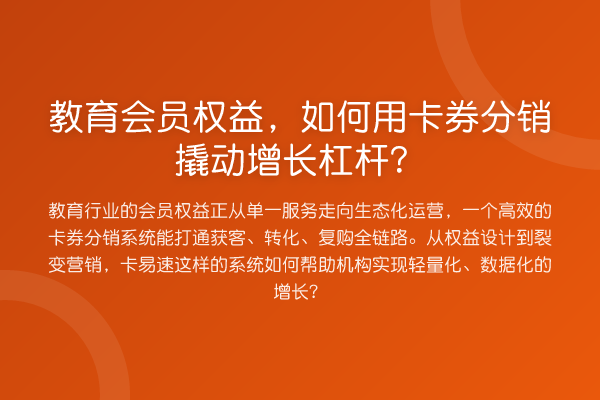 教育会员权益，如何用卡券分销撬动增长杠杆？

教育行业的会员权益正从单一服务走向生态化运营，一个高效的卡券分销系统能打通获客、转化、复购全链路。从权益设计到裂变营销，卡易速这样的系统如何帮助机构实现轻量化、数据化的增长？